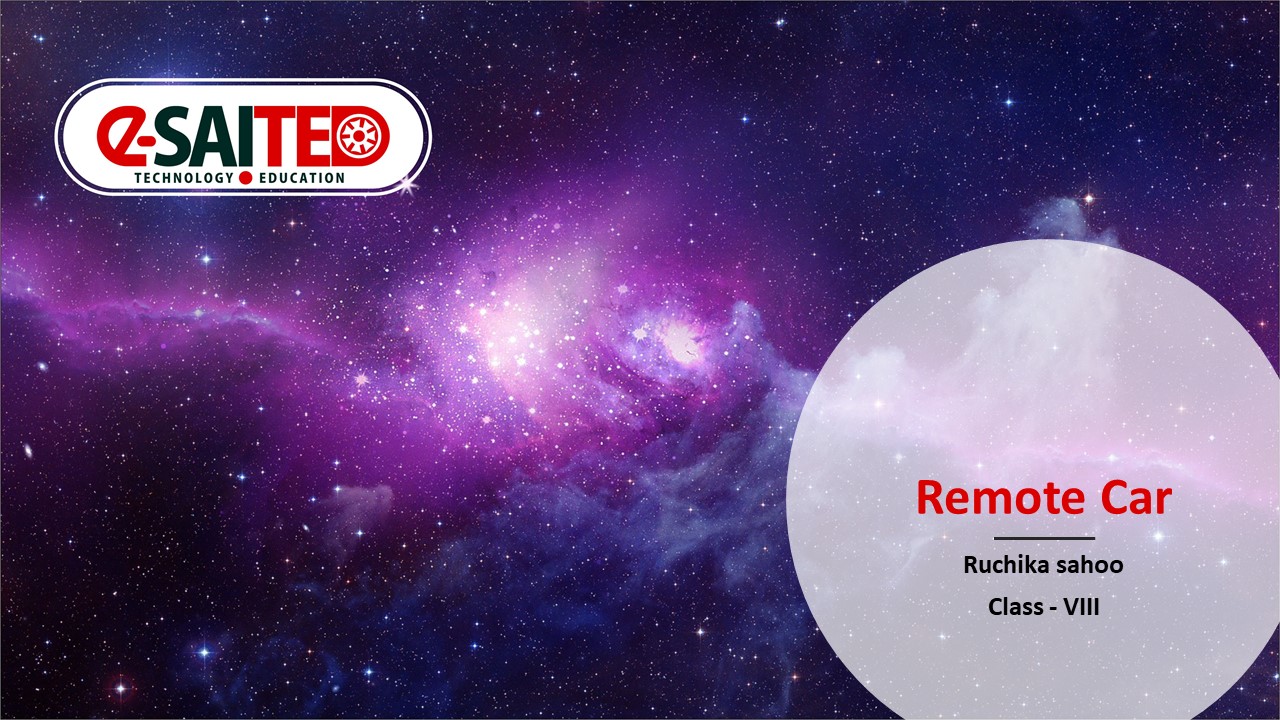 e-SAITED
TECHNOLOGY EDUCATION

Remote Car

Ruchika sahoo

Class - VIII